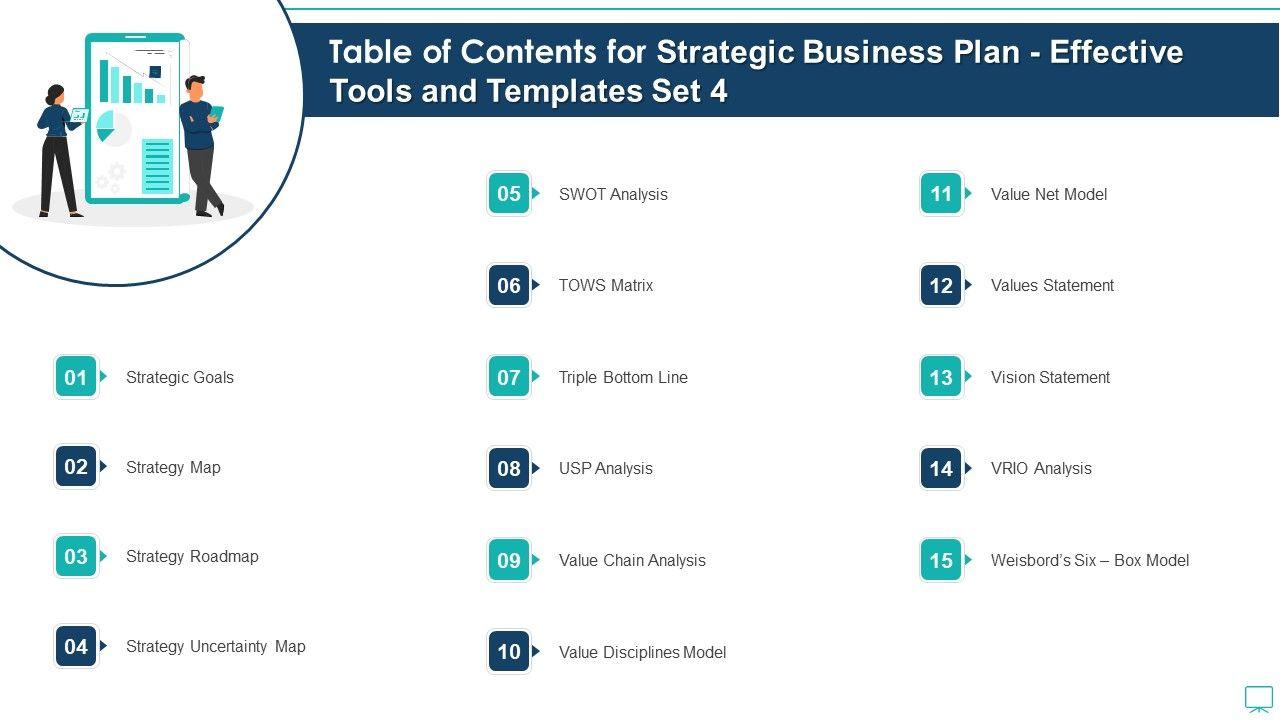 Table of Contents for Strategic Business Plan - Effective Tools and Templates Set 4

01 Strategic Goals

02 Strategy Map

03 Strategy Roadmap

04 Strategy Uncertainty Map

05 SWOT Analysis

06 TOWS Matrix

07 Triple Bottom Line

08 USP Analysis

09 Value Chain Analysis

10 Value Disciplines Model

11 Value Net Model

12 Values Statement

13 Vision Statement

14 VRIO Analysis

15 Weisbord's Six – Box Model